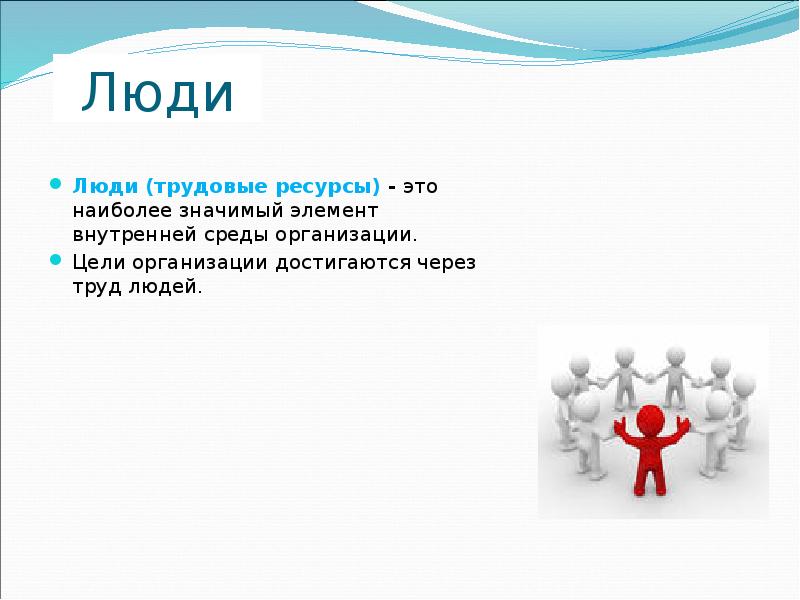 Люди

Люди (трудовые ресурсы) - это наиболее значимый элемент внутренней среды организации.

Цели организации достигаются через труд людей.